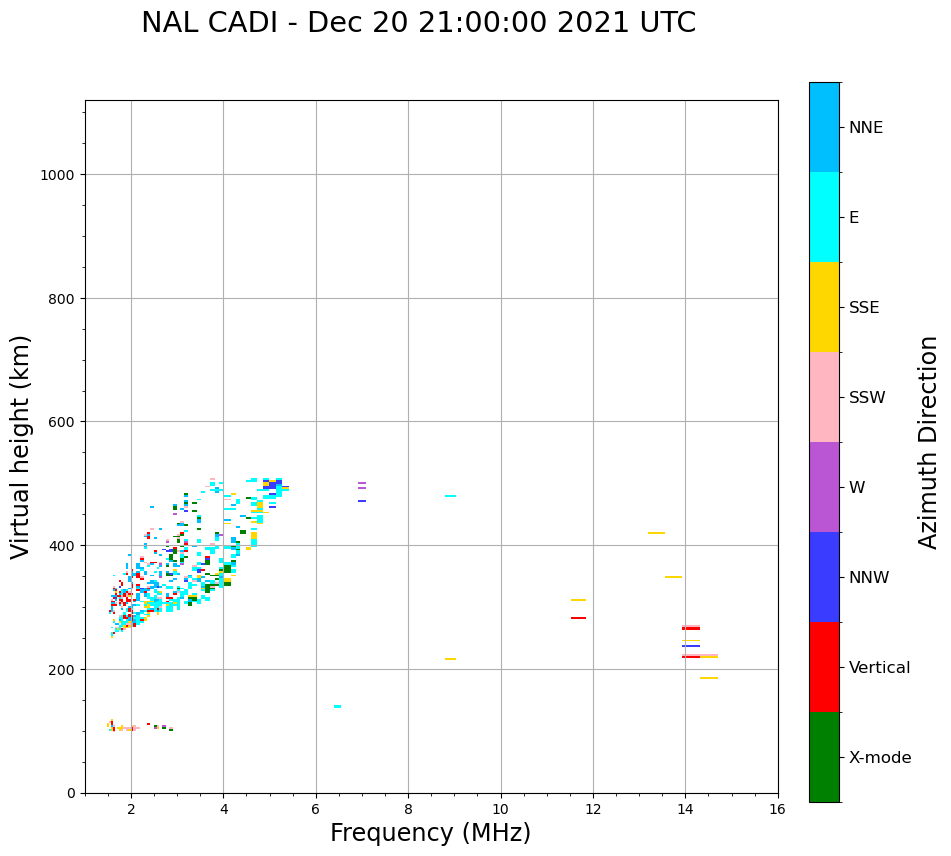 NAL CADI - Dec 20 21:00:00 2021 UTC

Virtual height (km)

1000
800
600
400
200
0

2
4
6
8
10
12
14
16

Frequency (MHz)

NNE
E
SSE
SSW
W
NNW
Vertical
X-mode

Azimuth Direction